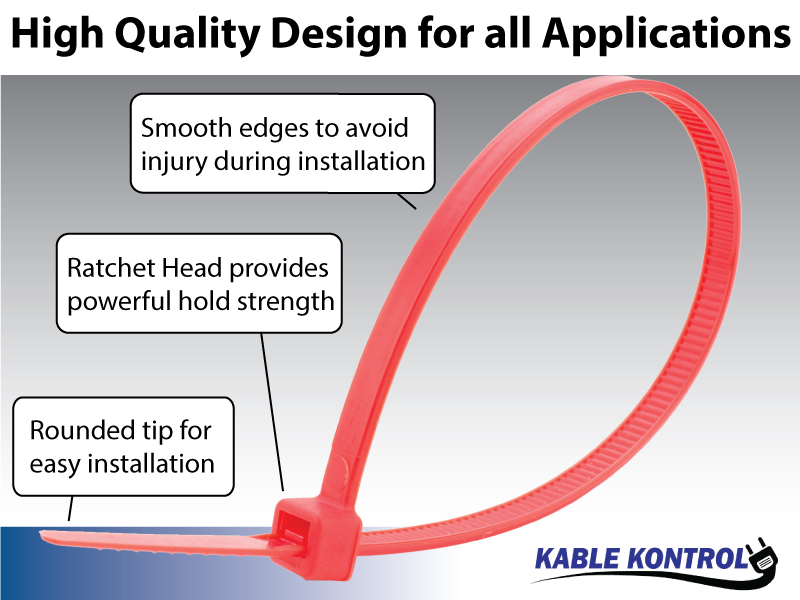 High Quality Design for all Applications

Smooth edges to avoid injury during installation

Ratchet Head provides powerful hold strength

Rounded tip for easy installation

KABLE KONTROL